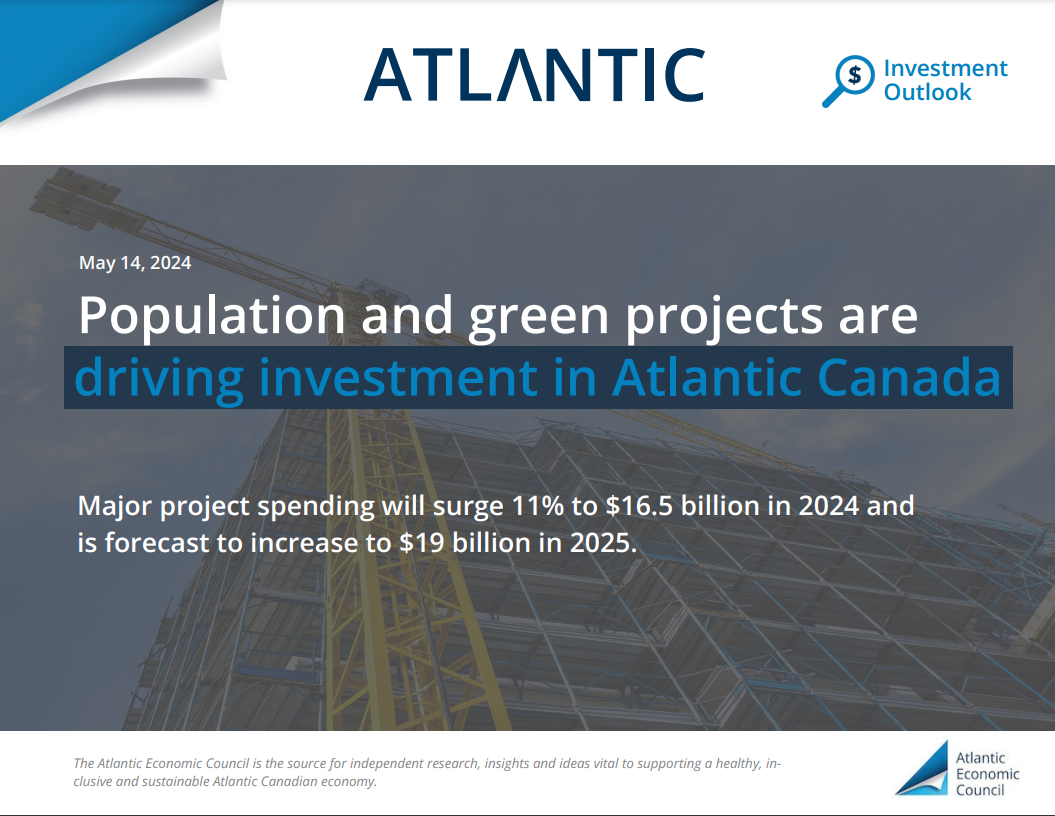 ATLANTIC

$ Investment Outlook

May 14, 2024

Population and green projects are driving investment in Atlantic Canada

Major project spending will surge 11% to \$16.5 billion in 2024 and is forecast to increase to \$19 billion in 2025.

The Atlantic Economic Council is the source for independent research, insights and ideas vital to supporting a healthy, inclusive and sustainable Atlantic Canadian economy.

Atlantic Economic Council